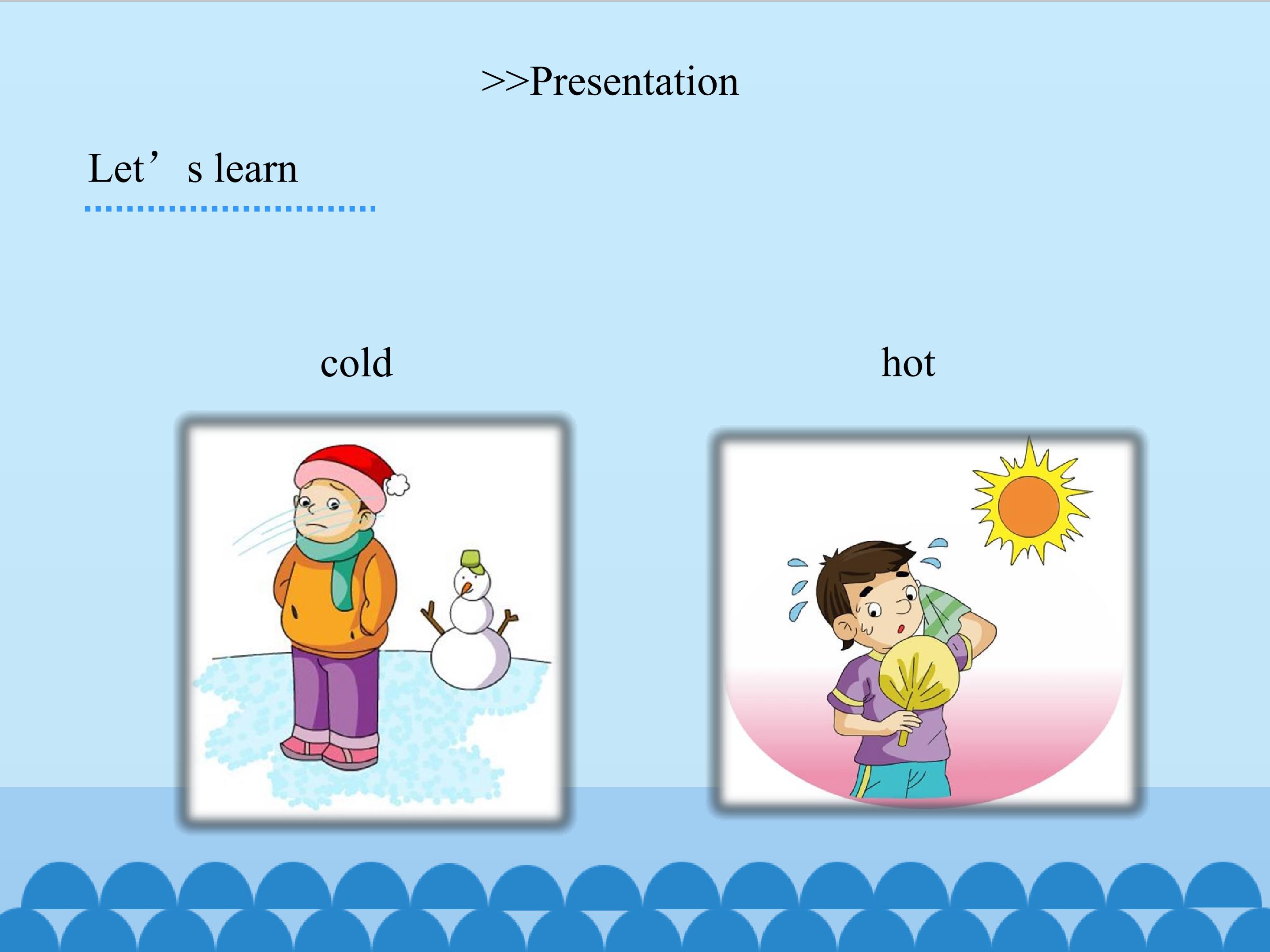 >>Presentation

Let's learn

cold

hot